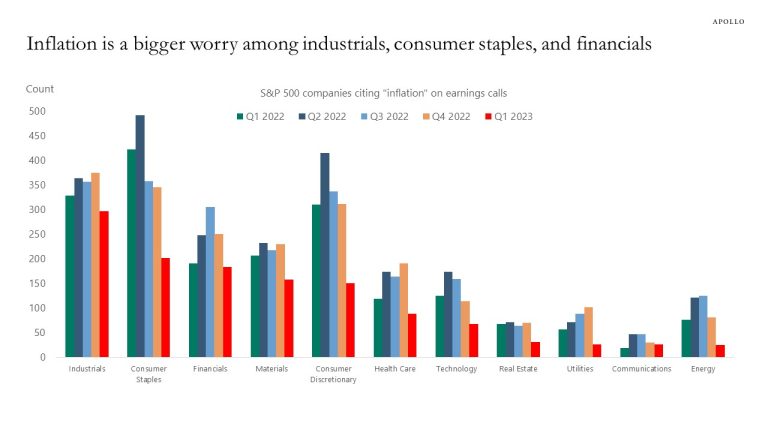 APOLLO

Inflation is a bigger worry among industrials, consumer staples, and financials

Count

S&P 500 companies citing "inflation" on earnings calls

Q1 2022 Q2 2022 Q3 2022 Q4 2022 Q1 2023

500
450
400
350
300
250
200
150
100
50
0

Industrials
Consumer Staples
Financials
Materials
Consumer Discretionary
Health Care
Technology
Real Estate
Utilities
Communications
Energy